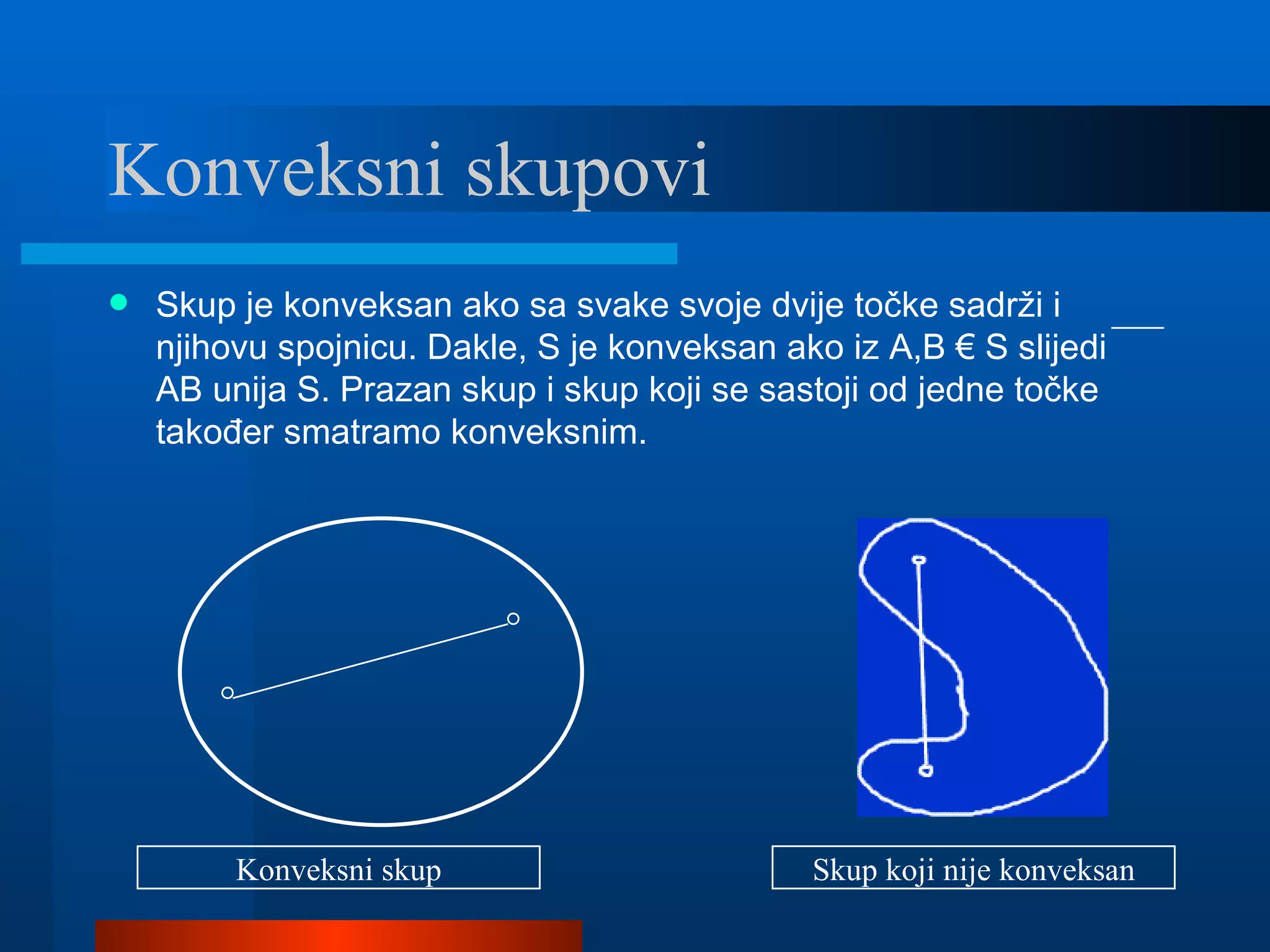 Konveksni skupovi

Skup je konveksan ako sa svake svoje dvije točke sadrži i njihovu spojnicu. Dakle, S je konveksan ako iz A,B € S slijedi AB unija S. Prazan skup i skup koji se sastoji od jedne točke također smatramo konveksnim.

Konveksni skup

Skup koji nije konveksan